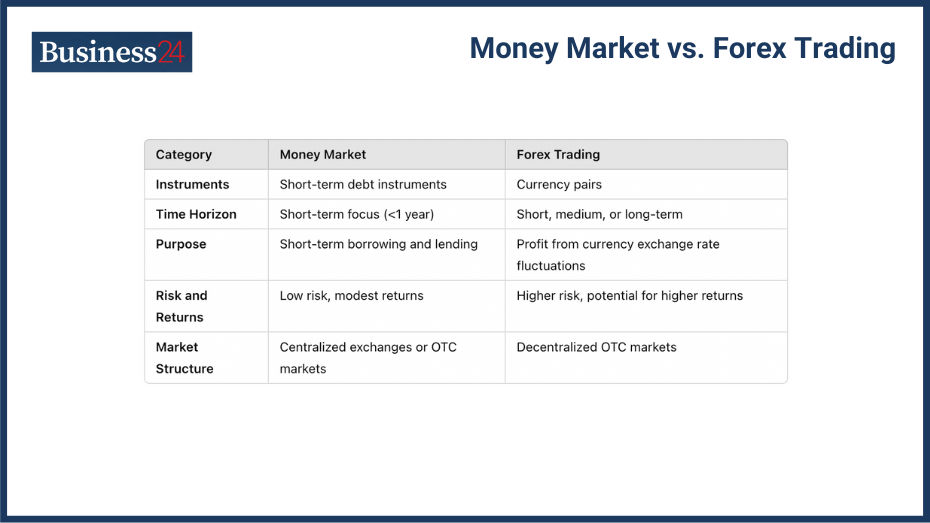 Business24

Money Market vs. Forex Trading

| Category | Money Market | Forex Trading |
|---|---|---|
| Instruments | Short-term debt instruments | Currency pairs |
| Time Horizon | Short-term focus (<1 year) | Short, medium, or long-term |
| Purpose | Short-term borrowing and lending | Profit from currency exchange rate fluctuations |
| Risk and Returns | Low risk, modest returns | Higher risk, potential for higher returns |
| Market Structure | Centralized exchanges or OTC markets | Decentralized OTC markets |